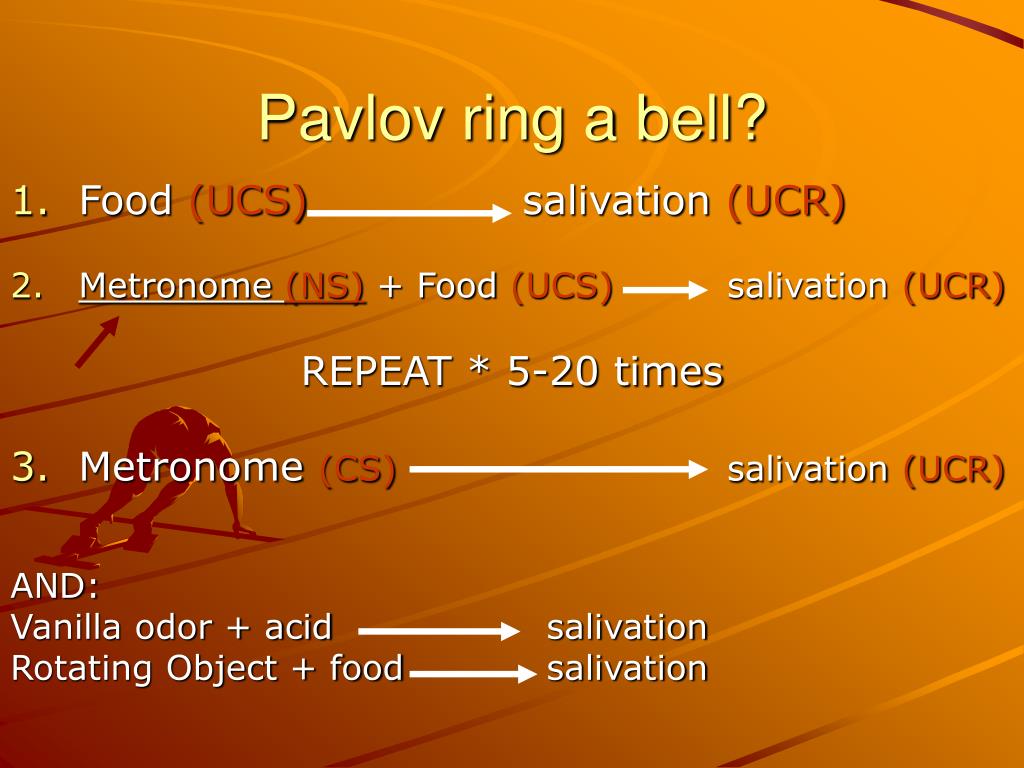 Pavlov ring a bell?

1. Food (UCS) → salivation (UCR)

2. Metronome (NS) + Food (UCS) → salivation (UCR)

REPEAT * 5-20 times

3. Metronome (CS) → salivation (UCR)

AND:
Vanilla odor + acid → salivation
Rotating Object + food → salivation